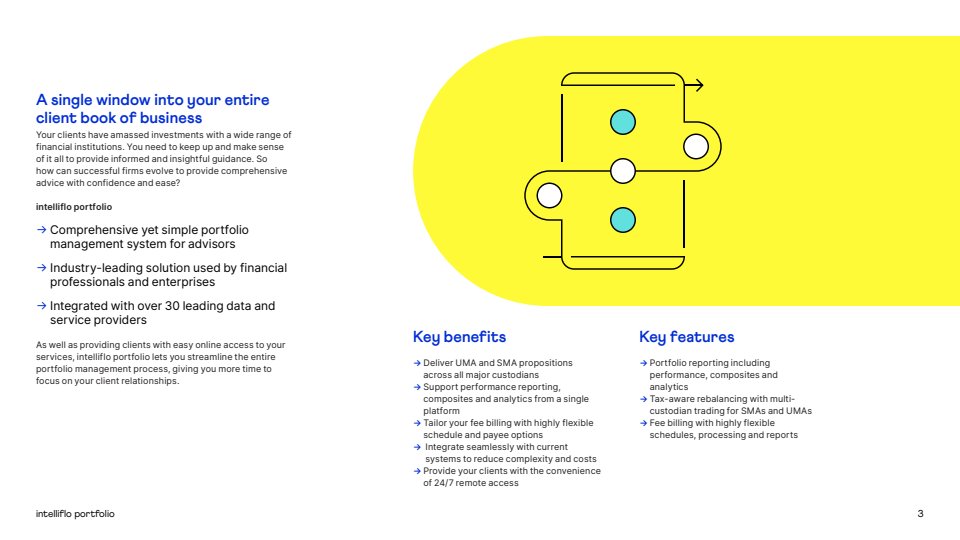 A single window into your entire client book of business

Your clients have amassed investments with a wide range of financial institutions. You need to keep up and make sense of it all to provide informed and insightful guidance. So how can successful firms evolve to provide comprehensive advice with confidence and ease?

intelliflo portfolio

→ Comprehensive yet simple portfolio management system for advisors

→ Industry-leading solution used by financial professionals and enterprises

→ Integrated with over 30 leading data and service providers

As well as providing clients with easy online access to your services, intelliflo portfolio lets you streamline the entire portfolio management process, giving you more time to focus on your client relationships.

Key benefits

→ Deliver UMA and SMA propositions across all major custodians
→ Support performance reporting, composites and analytics from a single platform
→ Tailor your fee billing with highly flexible schedule and payee options
→ Integrate seamlessly with current systems to reduce complexity and costs
→ Provide your clients with the convenience of 24/7 remote access

Key features

→ Portfolio reporting including performance, composites and analytics
→ Tax-aware rebalancing with multi-custodian trading for SMAs and UMAs
→ Fee billing with highly flexible schedules, processing and reports

intelliflo portfolio

3